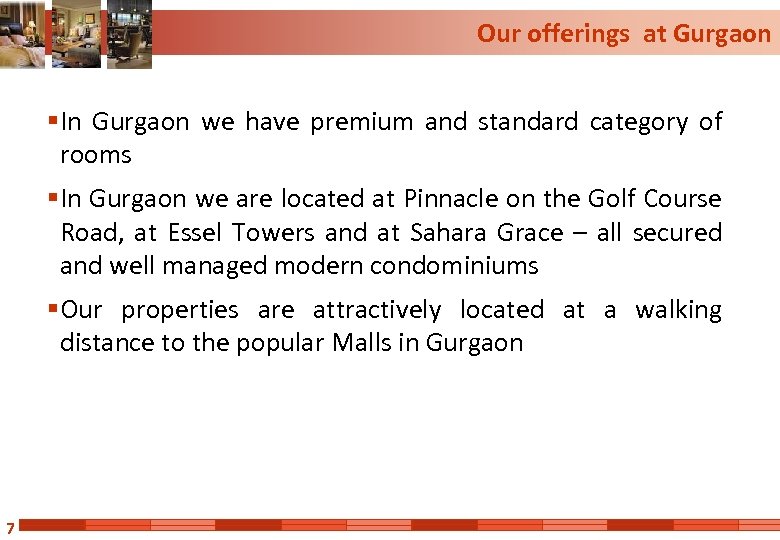 Our offerings  at Gurgaon

▪In Gurgaon we have premium and standard category of rooms

▪In Gurgaon we are located at Pinnacle on the Golf Course Road, at Essel Towers and at Sahara Grace – all secured and well managed modern condominiums

▪Our properties are attractively located at a walking distance to the popular Malls in Gurgaon

7